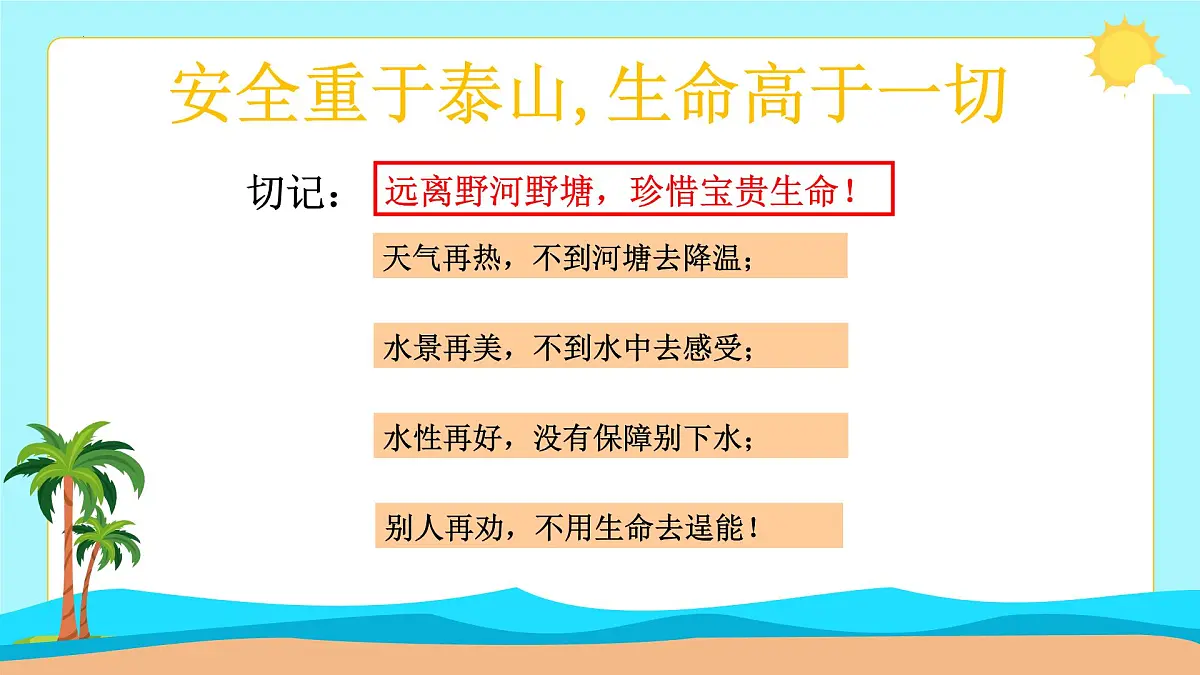 安全重于泰山,生命高于一切

切记：远离野河野塘，珍惜宝贵生命！

天气再热，不到河塘去降温；

水景再美，不到水中去感受；

水性再好，没有保障别下水；

别人再劝，不用生命去逞能！